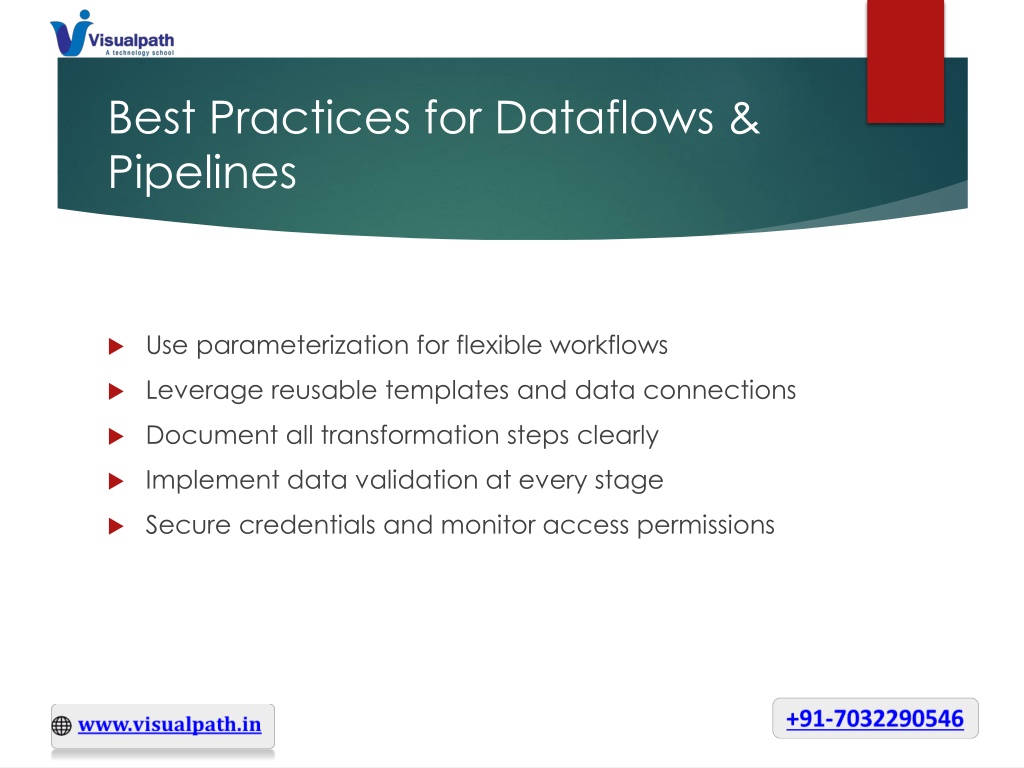 Visualpath
A technology school

Best Practices for Dataflows & Pipelines

Use parameterization for flexible workflows
Leverage reusable templates and data connections
Document all transformation steps clearly
Implement data validation at every stage
Secure credentials and monitor access permissions

www.visualpath.in

+91-7032290546